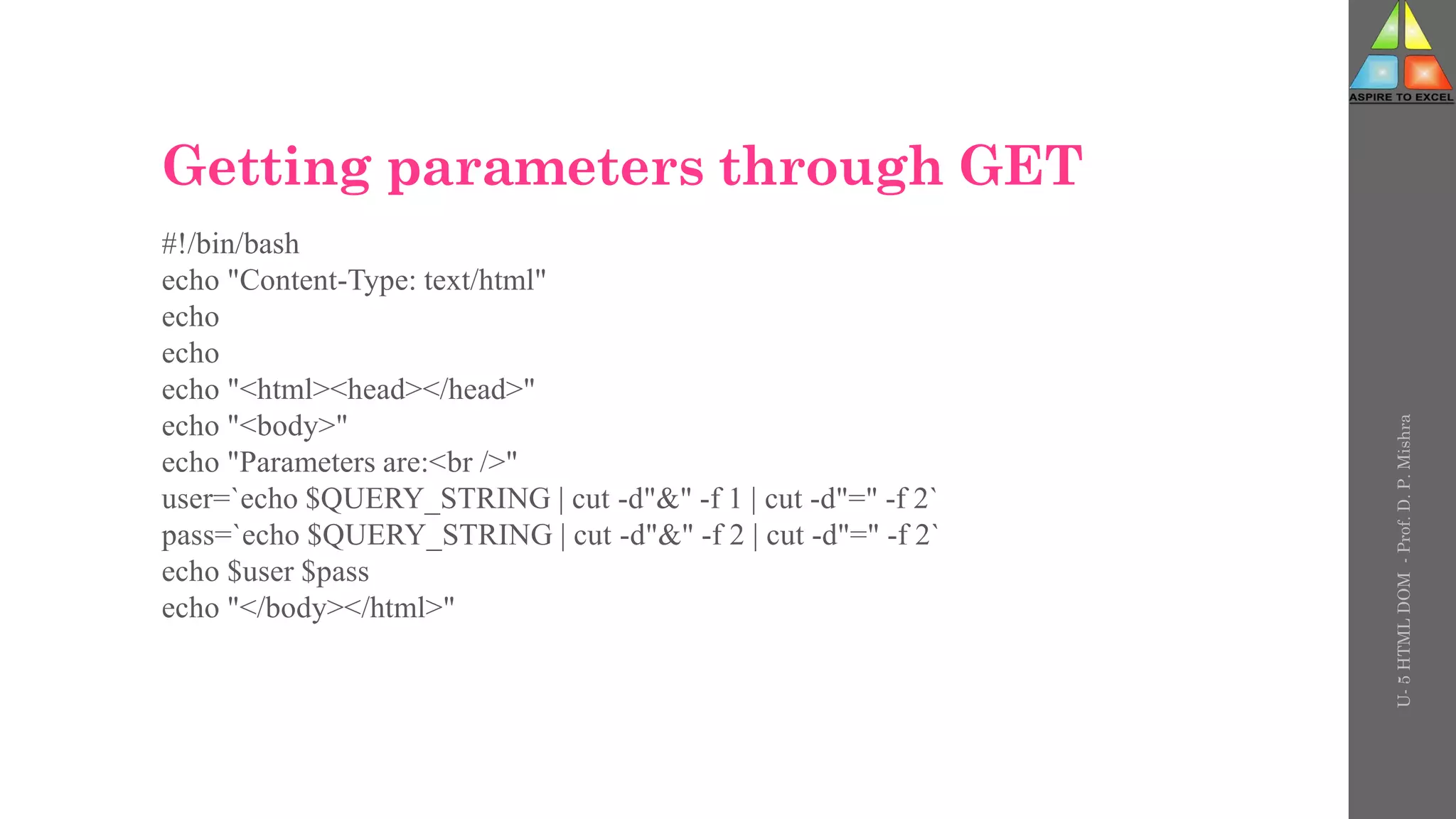 ASPIRE TO EXCEL

Getting parameters through GET

#!/bin/bash
echo "Content-Type: text/html"
echo
echo
echo "<html><head></head>"
echo "<body>"
echo "Parameters are:<br />"
user=`echo $QUERY_STRING | cut -d"&" -f 1 | cut -d"=" -f 2`
pass=`echo $QUERY_STRING | cut -d"&" -f 2 | cut -d"=" -f 2`
echo $user $pass
echo "</body></html>"

U- 5 HTML DOM - Prof. D. P. Mishra